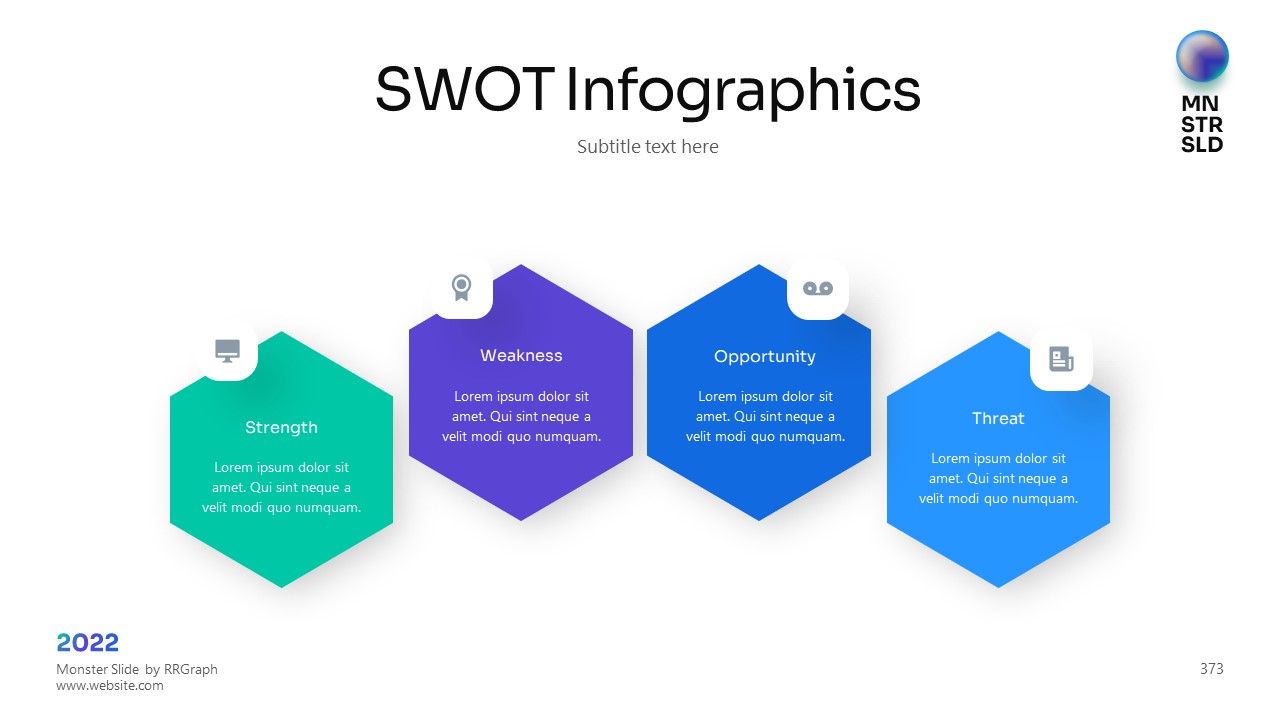 SWOT Infographics

Subtitle text here

MN
STR
SLD

Strength

Lorem ipsum dolor sit amet. Qui sint neque a velit modi quo numquam.

Weakness

Lorem ipsum dolor sit amet. Qui sint neque a velit modi quo numquam.

Opportunity

Lorem ipsum dolor sit amet. Qui sint neque a velit modi quo numquam.

Threat

Lorem ipsum dolor sit amet. Qui sint neque a velit modi quo numquam.

2022
Monster Slide by RRGraph
www.website.com

373